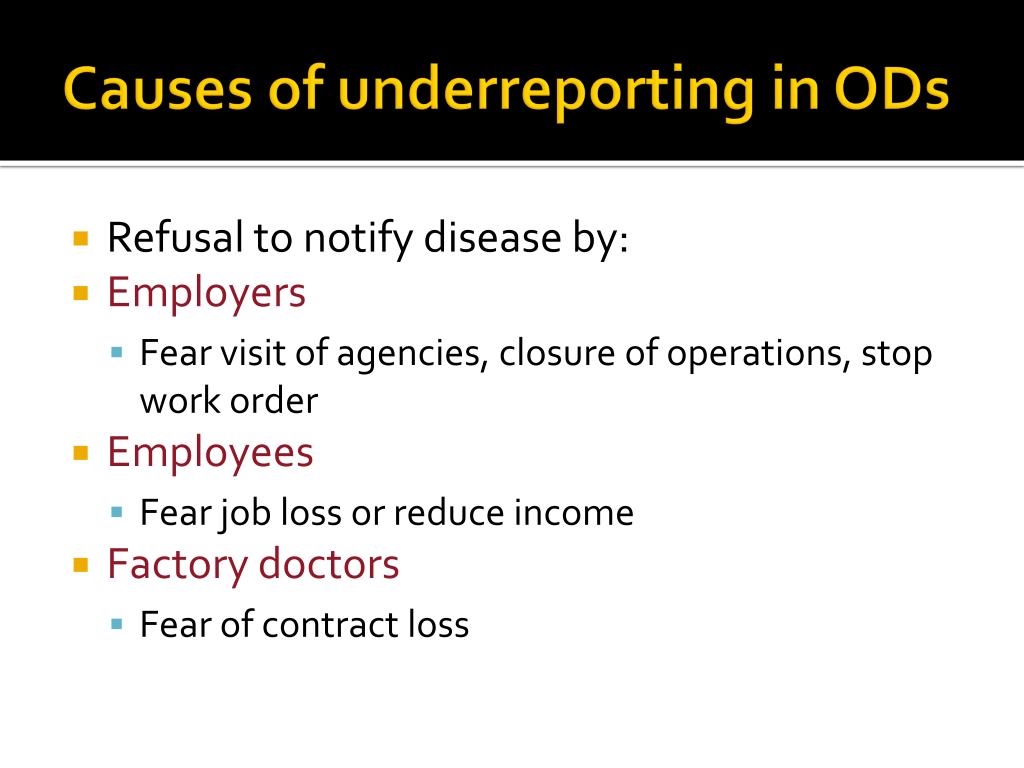 Causes of underreporting in ODs

Refusal to notify disease by:

Employers

Fear visit of agencies, closure of operations, stop work order

Employees

Fear job loss or reduce income

Factory doctors

Fear of contract loss